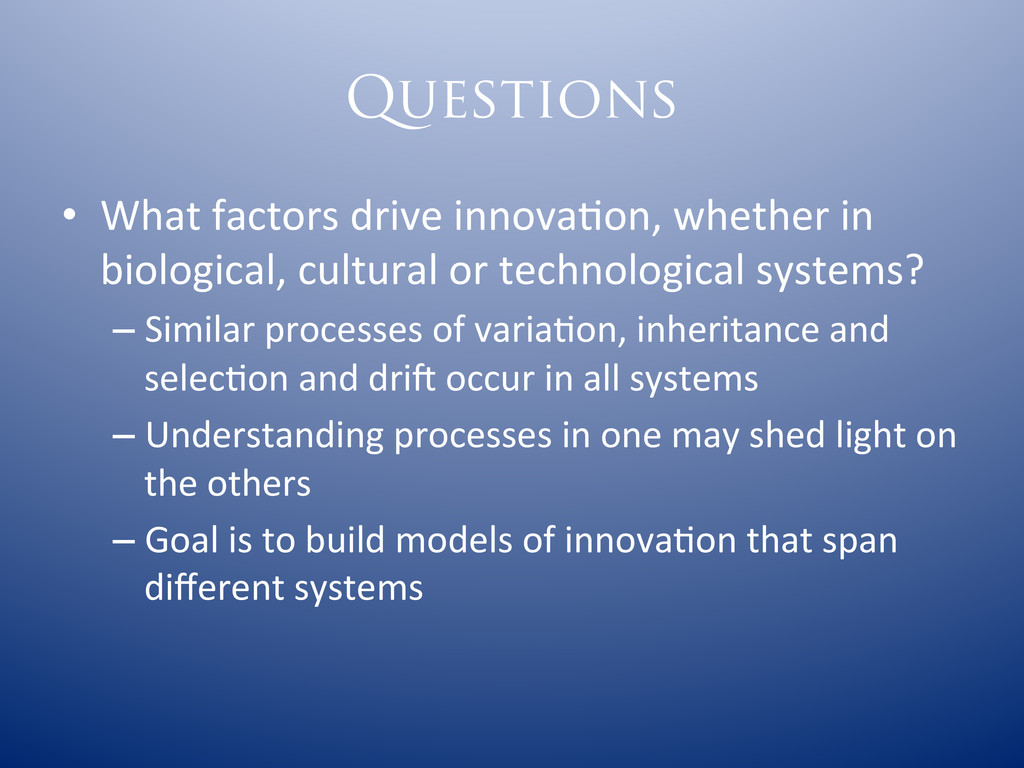 Questions

• What factors drive innovation, whether in biological, cultural or technological systems?

– Similar processes of variation, inheritance and selection and drift occur in all systems

– Understanding processes in one may shed light on the others

– Goal is to build models of innovation that span different systems